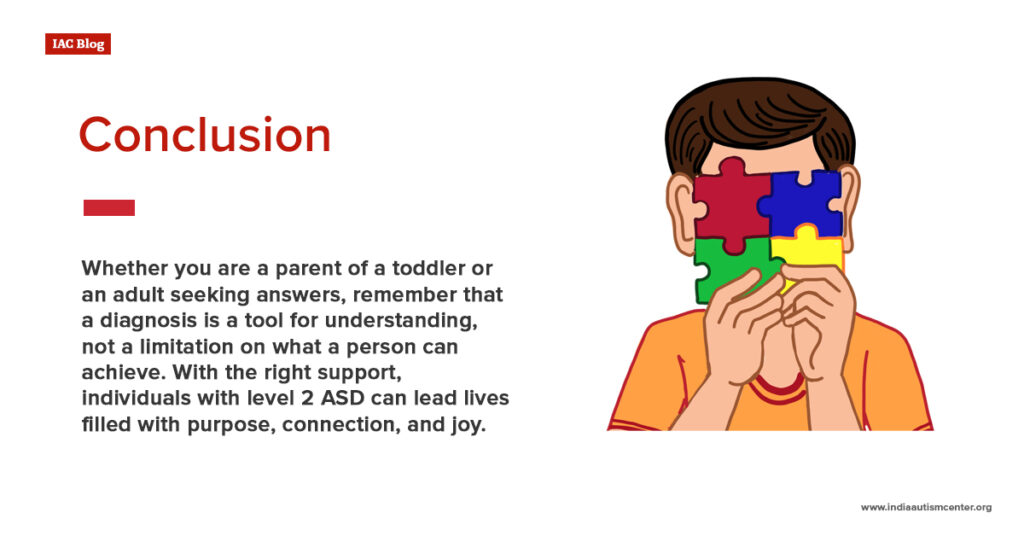 IAC Blog

Conclusion

Whether you are a parent of a toddler or an adult seeking answers, remember that a diagnosis is a tool for understanding, not a limitation on what a person can achieve. With the right support, individuals with level 2 ASD can lead lives filled with purpose, connection, and joy.

www.indiaautismcenter.org